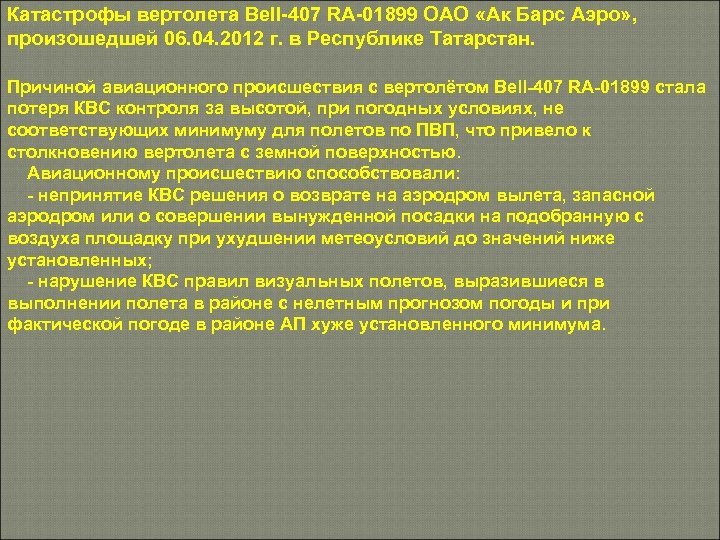 Катастрофы вертолета Bell-407 RA-01899 ОАО «Ак Барс Аэро», произошедшей 06.04.2012 г. в Республике Татарстан.

Причиной авиационного происшествия с вертолётом Bell-407 RA-01899 стала потеря КВС контроля за высотой, при погодных условиях, не соответствующих минимуму для полетов по ПВП, что привело к столкновению вертолета с земной поверхностью.

Авиационному происшествию способствовали:

- непринятие КВС решения о возврате на аэродром вылета, запасной аэродром или о совершении вынужденной посадки на подобранную с воздуха площадку при ухудшении метеоусловий до значений ниже установленных;

- нарушение КВС правил визуальных полетов, выразившиеся в выполнении полета в районе с нелетным прогнозом погоды и при фактической погоде в районе АП хуже установленного минимума.